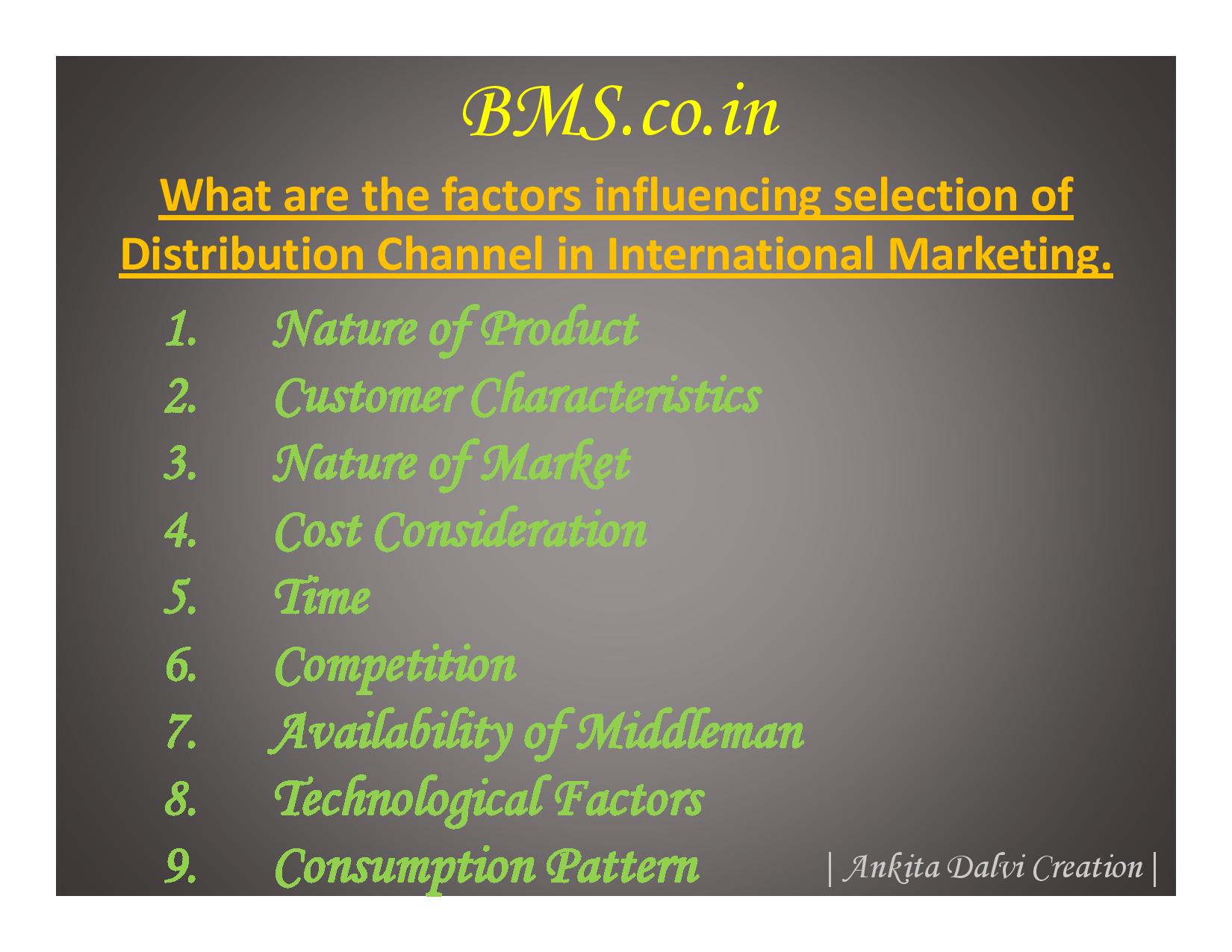 BMS.co.in

What are the factors influencing selection of Distribution Channel in International Marketing.

1. Nature of Product
2. Customer Characteristics
3. Nature of Market
4. Cost Consideration
5. Time
6. Competition
7. Availability of Middleman
8. Technological Factors
9. Consumption Pattern

| Ankita Dalvi Creation |